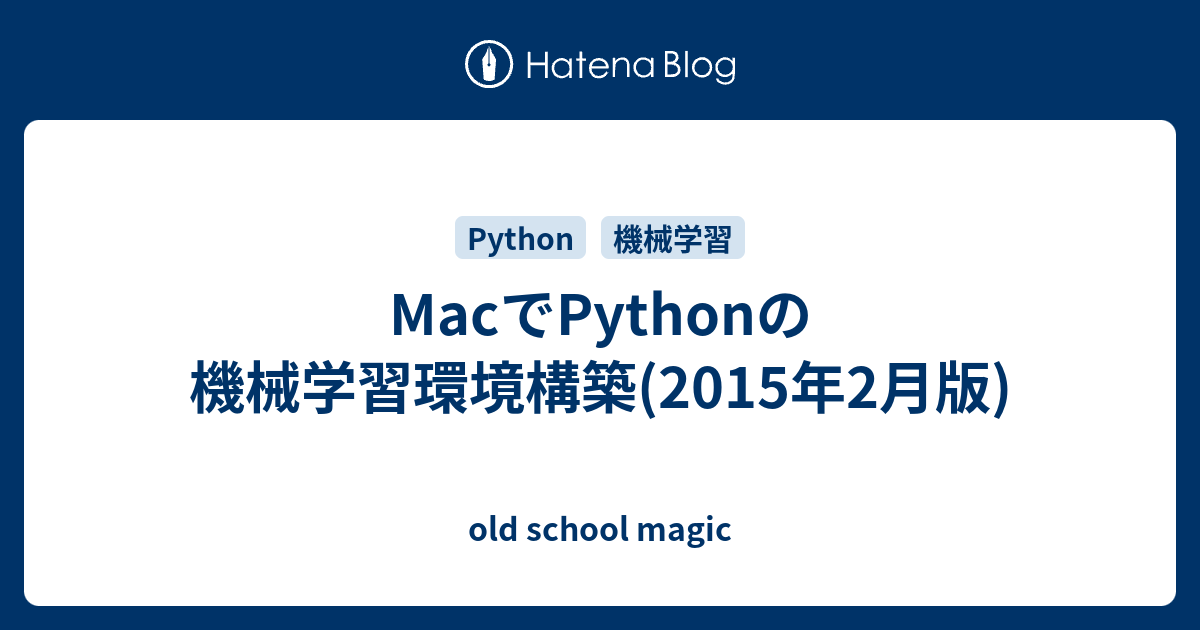 Hatena Blog

Python 機械学習

MacでPythonの機械学習環境構築(2015年2月版)

old school magic